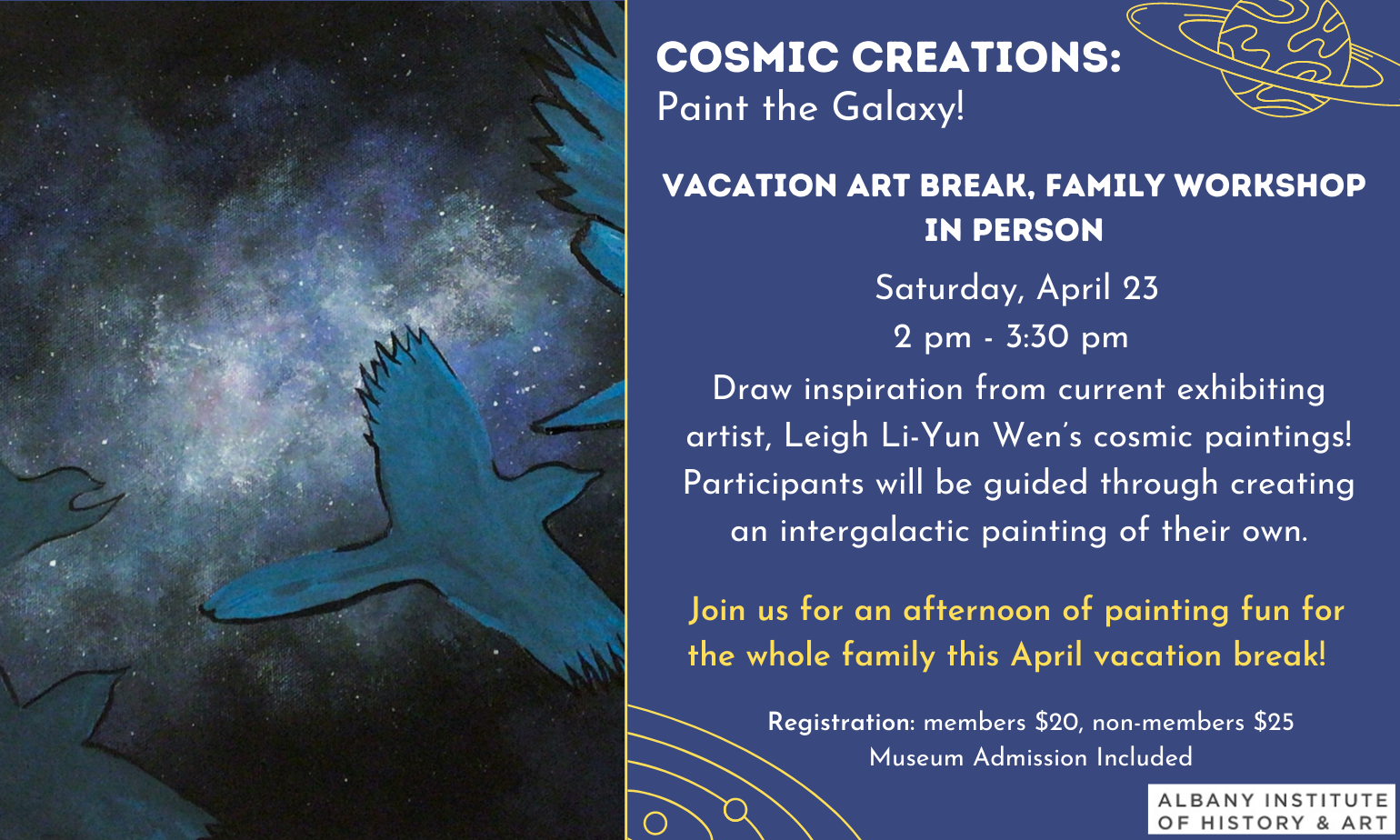 COSMIC CREATIONS:
Paint the Galaxy!

VACATION ART BREAK, FAMILY WORKSHOP IN PERSON

Saturday, April 23
2 pm - 3:30 pm

Draw inspiration from current exhibiting artist, Leigh Li-Yun Wen's cosmic paintings! Participants will be guided through creating an intergalactic painting of their own.

Join us for an afternoon of painting fun for the whole family this April vacation break!

Registration: members \$20, non-members \$25
Museum Admission Included

ALBANY INSTITUTE OF HISTORY & ART